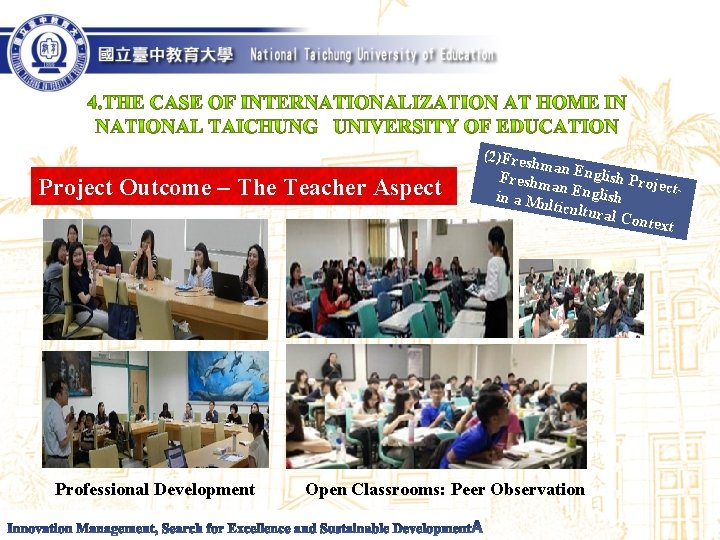 國立臺中教育大學 National Taichung University of Education

4.THE CASE OF INTERNATIONALIZATION AT HOME IN NATIONAL TAICHUNG UNIVERSITY OF EDUCATION

Project Outcome – The Teacher Aspect

(2)Freshman English Project- Freshman English in a Multicultural Context

Professional Development

Open Classrooms: Peer Observation

Innovation Management, Search for Excellence and Sustainable DevelopmentA